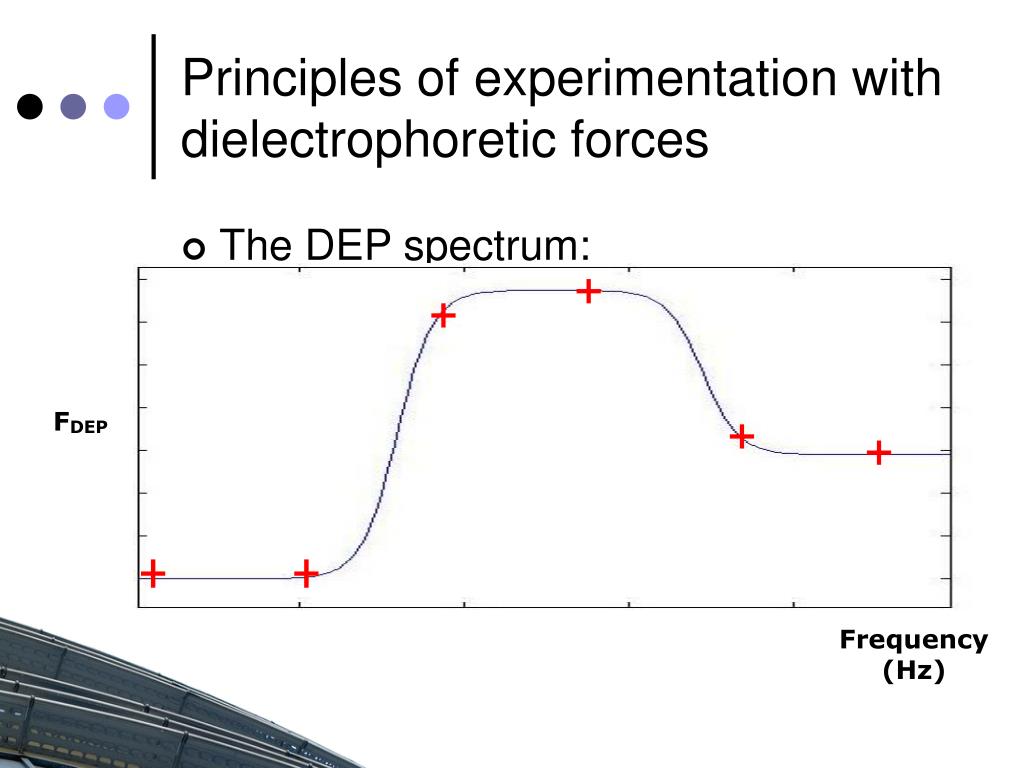 Principles of experimentation with dielectrophoretic forces

The DEP spectrum:

$F_{DEP}$

Frequency (Hz)